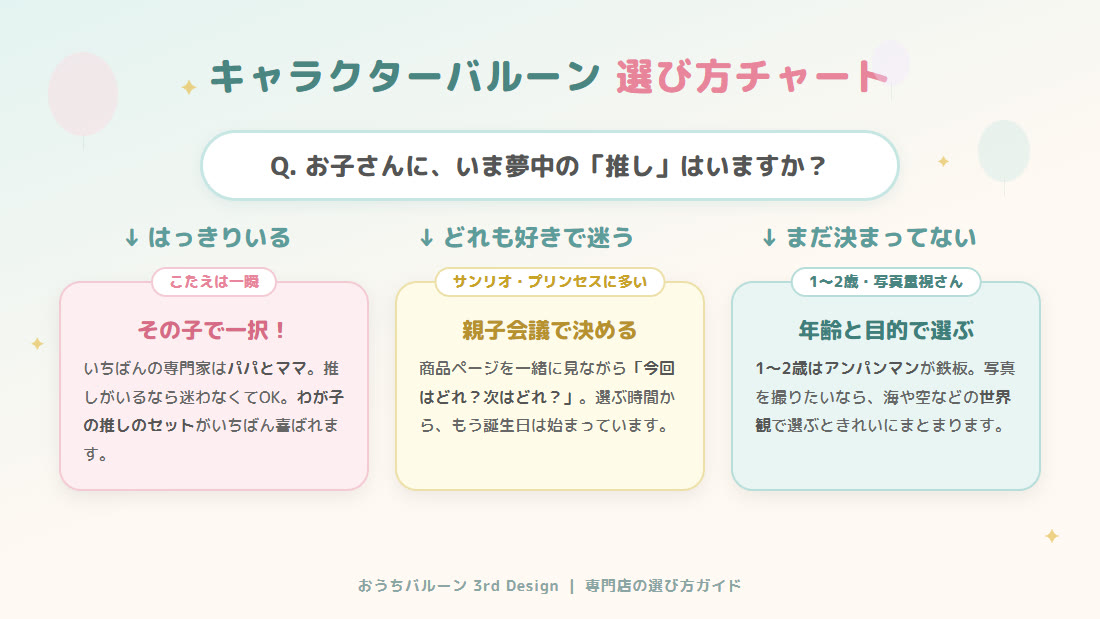 キャラクターバルーン 選び方チャート

Q. お子さんに、いま夢中の「推し」はいますか？

↓ はっきりいる

こたえは一瞬

その子で一択！

いちばんの専門家はパパとママ。推しがいるなら迷わなくてOK。わが子の推しのセットがいちばん喜ばれます。

↓ どれも好きで迷う

サンリオ・プリンセスに多い

親子会議で決める

商品ページを一緒に見ながら「今回はどれ？次はどれ？」。選ぶ時間から、もう誕生日は始まっています。

↓ まだ決まってない

1〜2歳・写真重視さん

年齢と目的で選ぶ

1〜2歳はアンパンマンが鉄板。写真を撮りたいなら、海や空などの世界観で選ぶときれいにまとまります。

おうちバルーン 3rd Design | 専門店の選び方ガイド